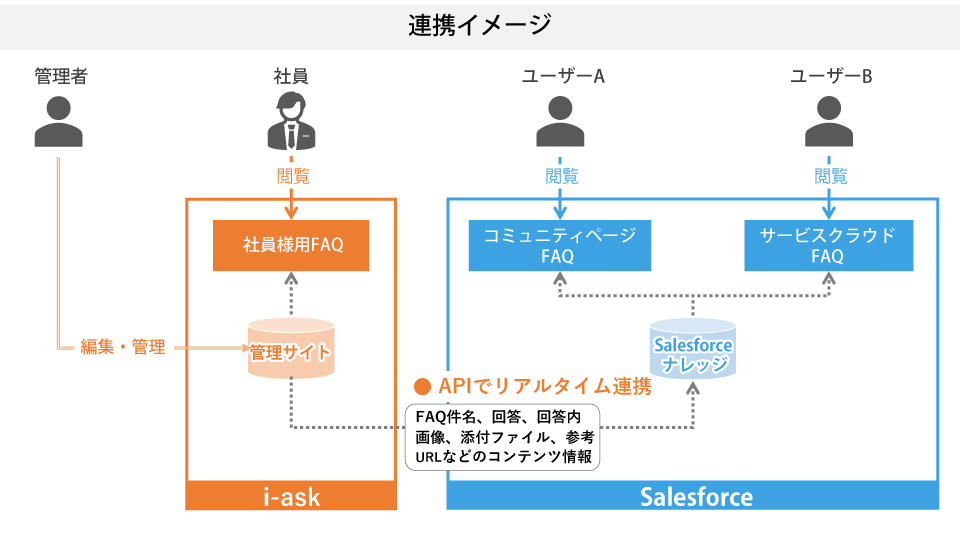 連携イメージ

管理者

社員

ユーザーA

ユーザーB

閲覧

閲覧

閲覧

社員様用FAQ

コミュニティページ FAQ

サービスクラウド FAQ

編集・管理

管理サイト

Salesforce ナレッジ

● APIでリアルタイム連携

FAQ件名、回答、回答内画像、添付ファイル、参考URLなどのコンテンツ情報

i-ask

Salesforce